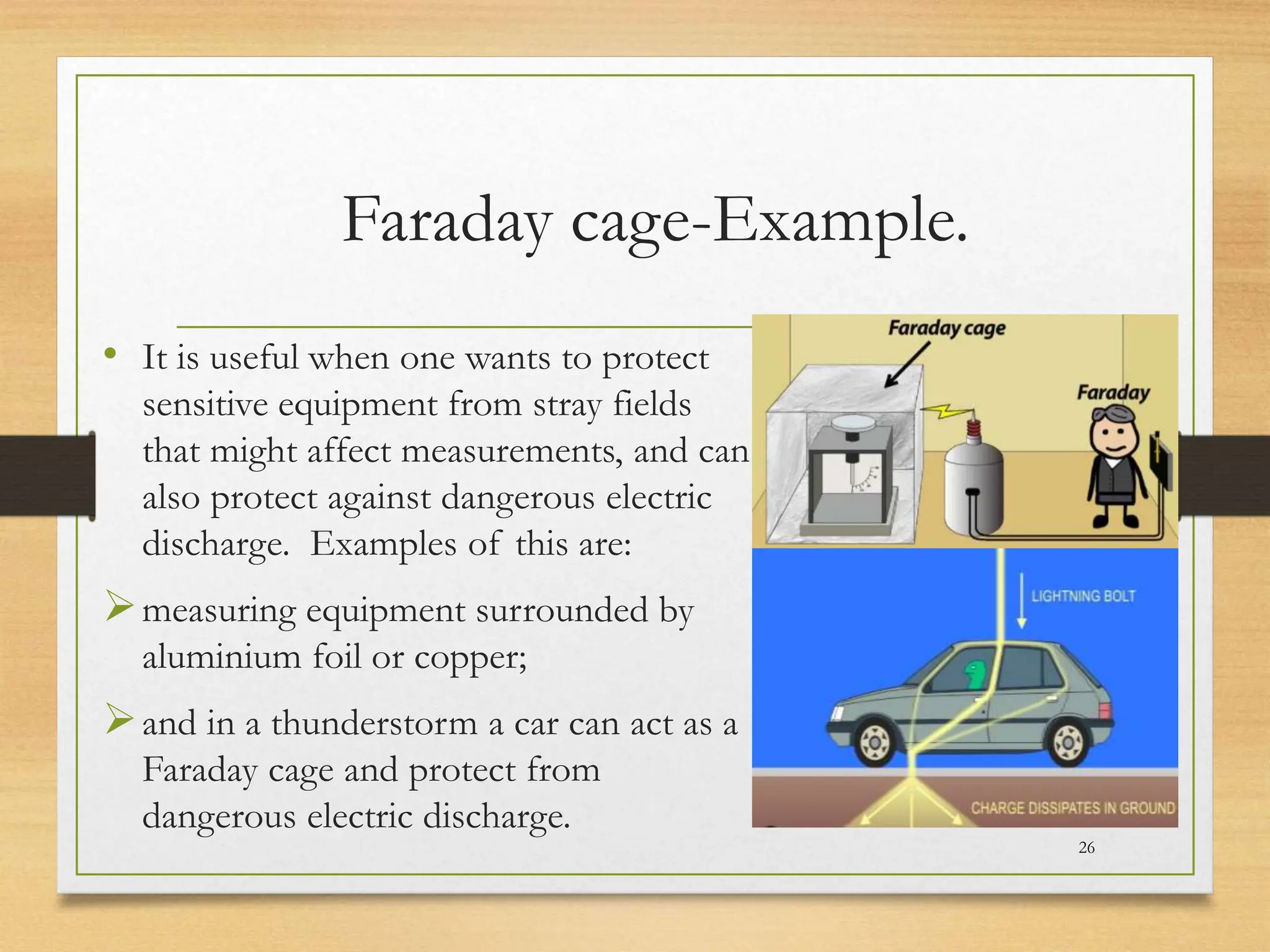 Faraday cage-Example.

• It is useful when one wants to protect sensitive equipment from stray fields that might affect measurements, and can also protect against dangerous electric discharge. Examples of this are:

➢ measuring equipment surrounded by aluminium foil or copper;

➢ and in a thunderstorm a car can act as a Faraday cage and protect from dangerous electric discharge.

Faraday cage

Faraday

LIGHTNING BOLT

CHARGE DISSIPATES IN GROUND

26